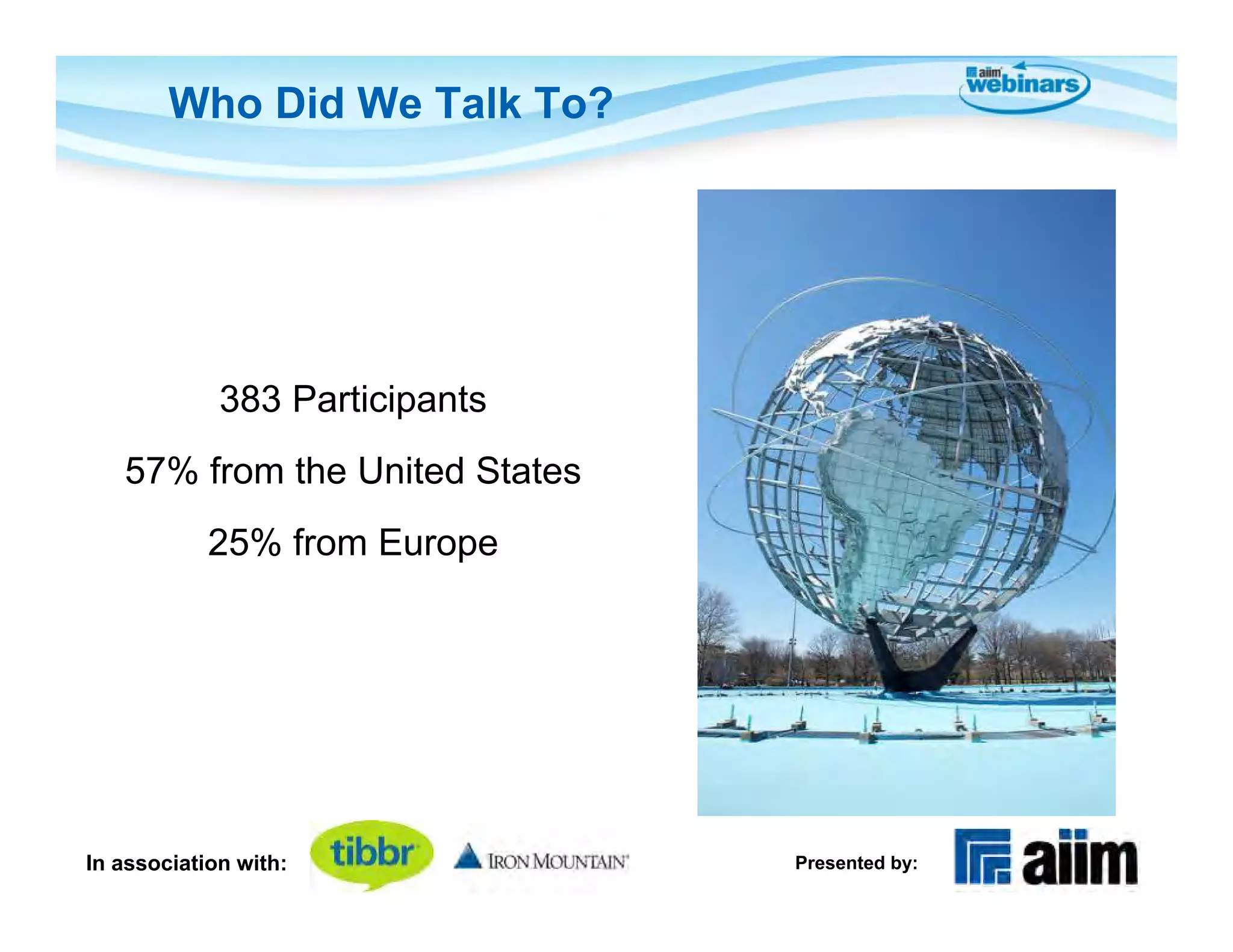 Who Did We Talk To?

aiim webinars

383 Participants

57% from the United States

25% from Europe

In association with: tibbr IRON MOUNTAIN

Presented by: aiim